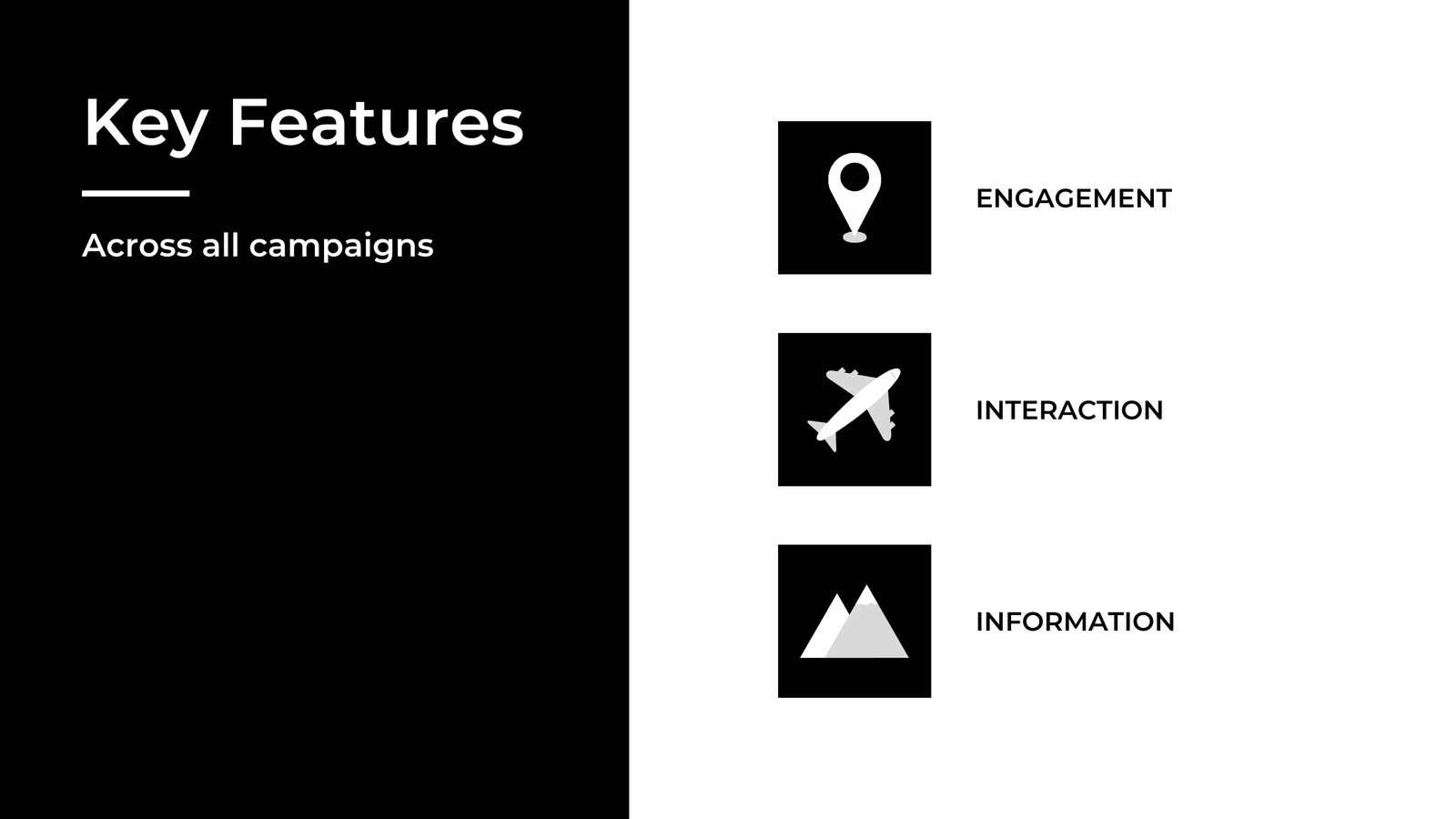 Key Features

Across all campaigns

ENGAGEMENT

INTERACTION

INFORMATION